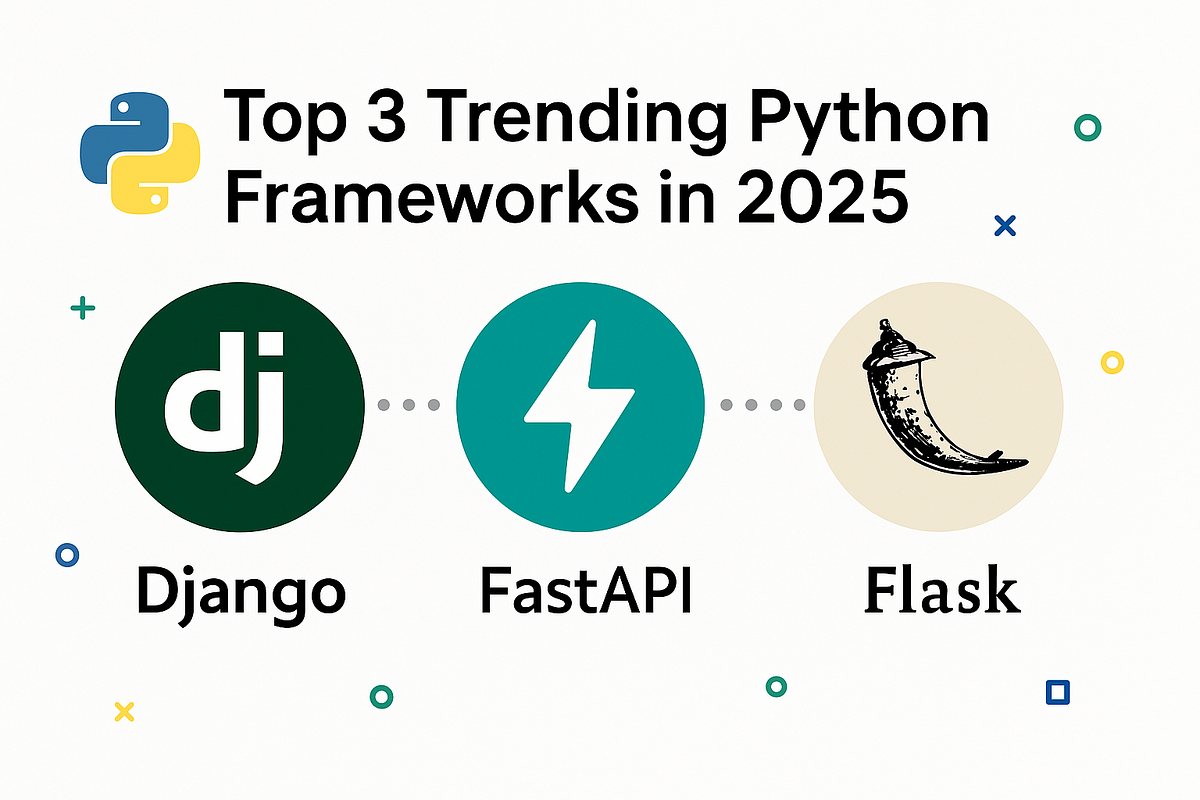 Top 3 Trending Python Frameworks in 2025

dj

Django

FastAPI

Flask